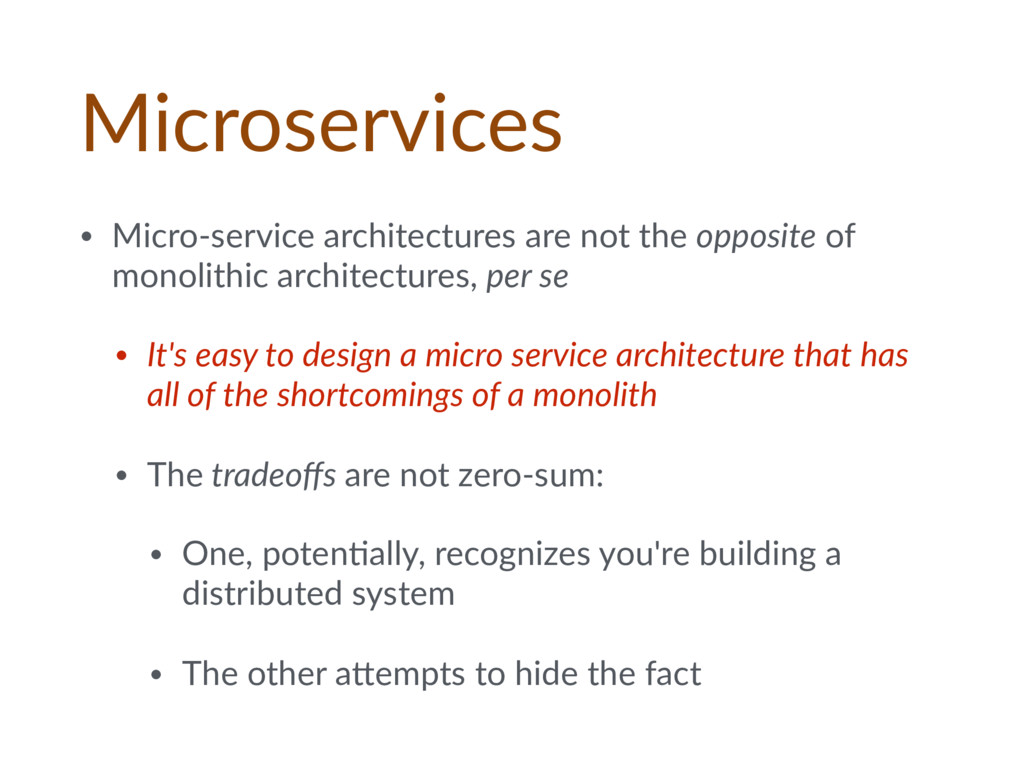 Microservices

• Micro-service architectures are not the opposite of monolithic architectures, per se

• It's easy to design a micro service architecture that has all of the shortcomings of a monolith

• The tradeoffs are not zero-sum:

• One, potentially, recognizes you're building a distributed system

• The other attempts to hide the fact